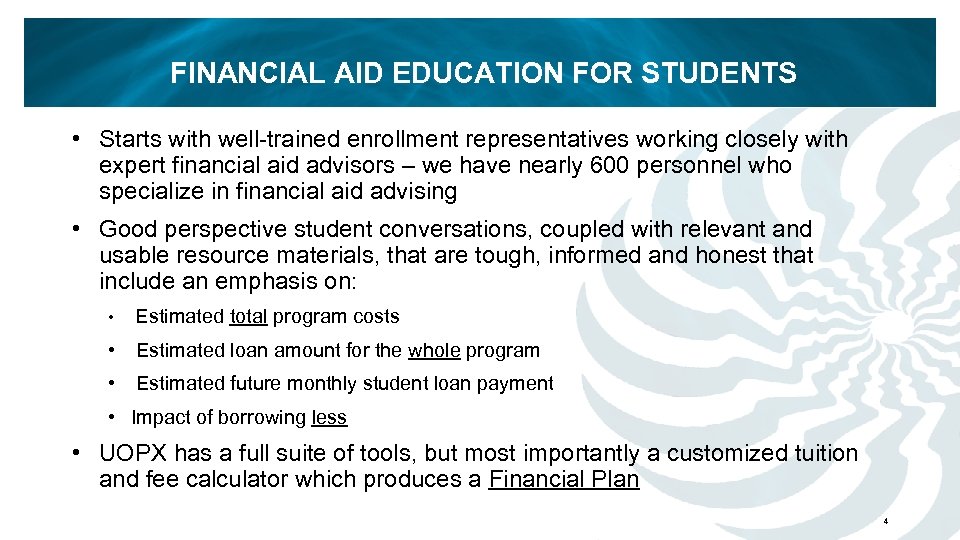 FINANCIAL AID EDUCATION FOR STUDENTS

• Starts with well-trained enrollment representatives working closely with expert financial aid advisors – we have nearly 600 personnel who specialize in financial aid advising

• Good perspective student conversations, coupled with relevant and usable resource materials, that are tough, informed and honest that include an emphasis on:

• Estimated total program costs

• Estimated loan amount for the whole program

• Estimated future monthly student loan payment

• Impact of borrowing less

• UOPX has a full suite of tools, but most importantly a customized tuition and fee calculator which produces a Financial Plan

4